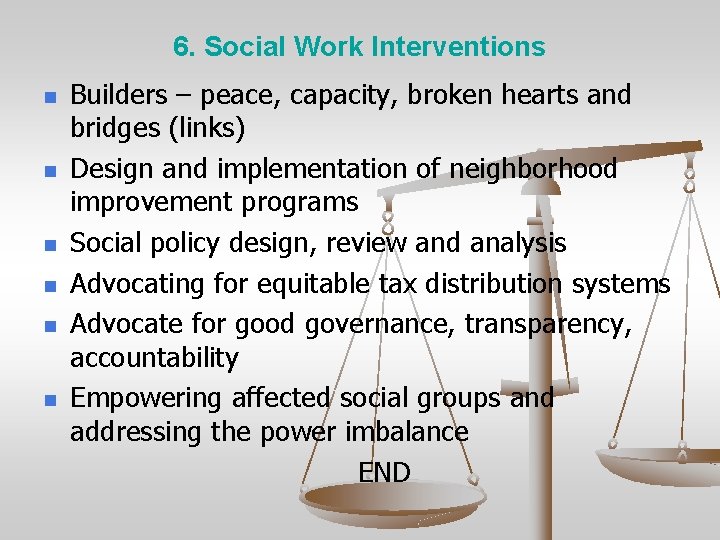 6. Social Work Interventions

- Builders – peace, capacity, broken hearts and bridges (links)
- Design and implementation of neighborhood improvement programs
- Social policy design, review and analysis
- Advocating for equitable tax distribution systems
- Advocate for good governance, transparency, accountability
- Empowering affected social groups and addressing the power imbalance

END